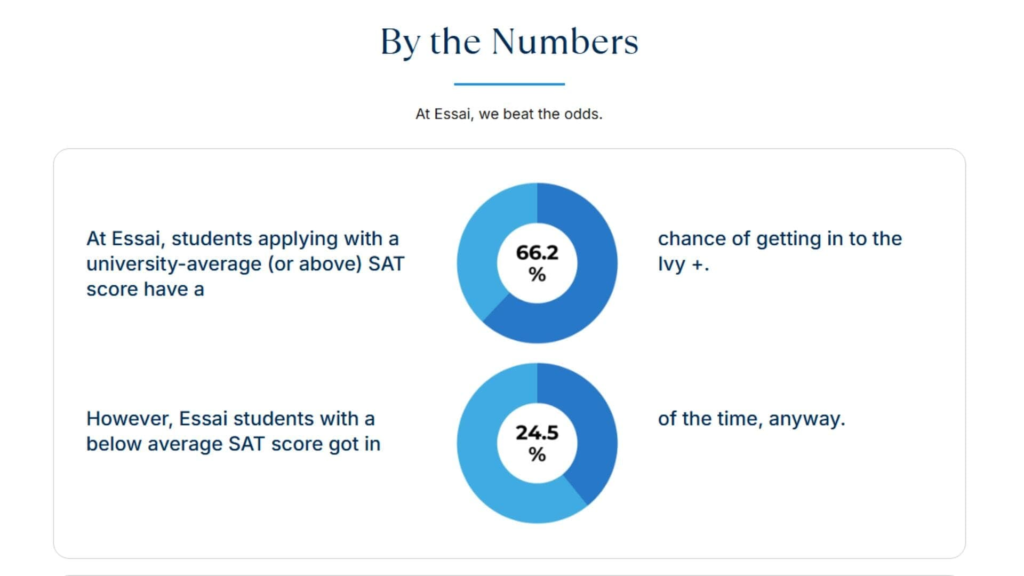 By the Numbers

At Essai, we beat the odds.

At Essai, students applying with a university-average (or above) SAT score have a

66.2 %

chance of getting in to the Ivy +.

However, Essai students with a below average SAT score got in

24.5 %

of the time, anyway.